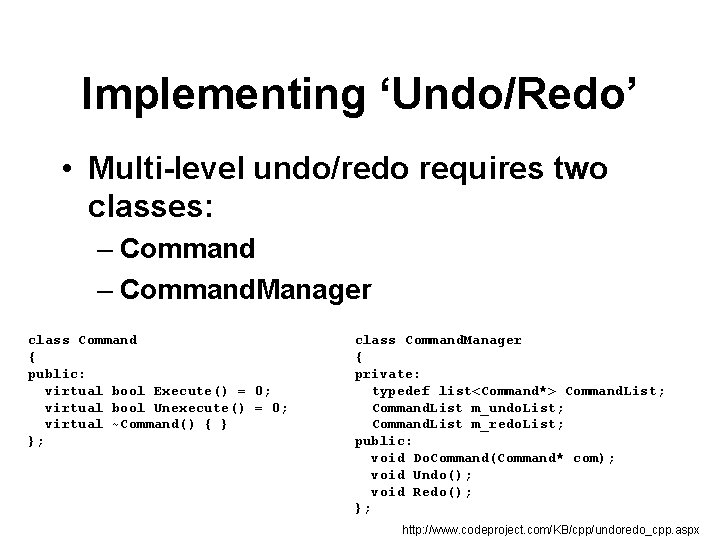 Implementing ‘Undo/Redo’

• Multi-level undo/redo requires two classes:
– Command
– CommandManager

class Command
{
public:
  virtual bool Execute() = 0;
  virtual bool Unexecute() = 0;
  virtual ~Command() { }
};

class CommandManager
{
private:
  typedef list<Command*> CommandList;
  CommandList m_undoList;
  CommandList m_redoList;
public:
  void DoCommand(Command* com);
  void Undo();
  void Redo();
};

http://www.codeproject.com/KB/cpp/undoredo_cpp.aspx